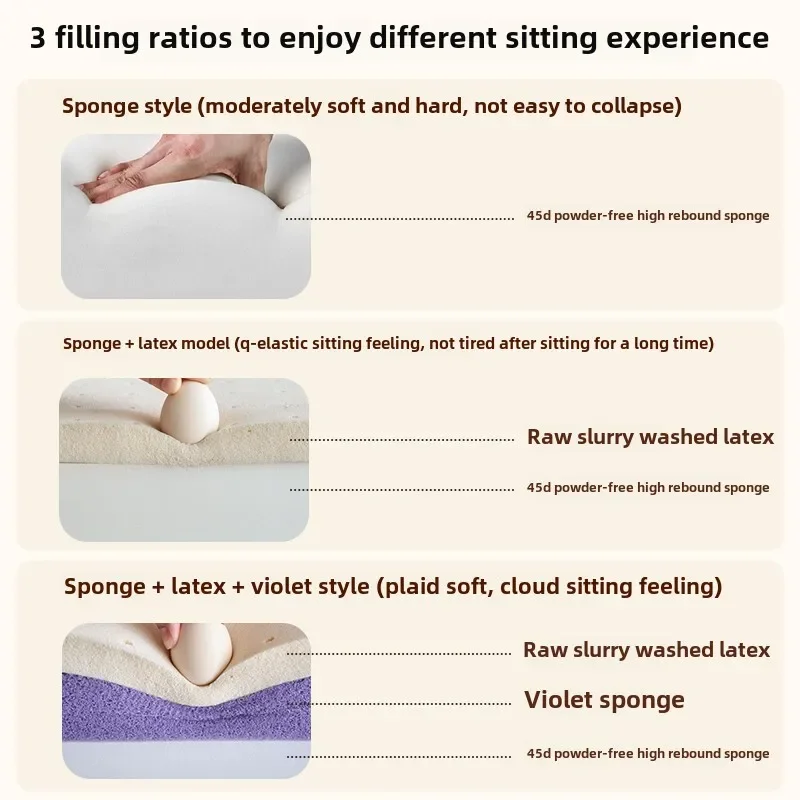 3 filling ratios to enjoy different sitting experience

Sponge style (moderately soft and hard, not easy to collapse)

45d powder-free high rebound sponge

Sponge + latex model (q-elastic sitting feeling, not tired after sitting for a long time)

Raw slurry washed latex

45d powder-free high rebound sponge

Sponge + latex + violet style (plaid soft, cloud sitting feeling)

Raw slurry washed latex

Violet sponge

45d powder-free high rebound sponge